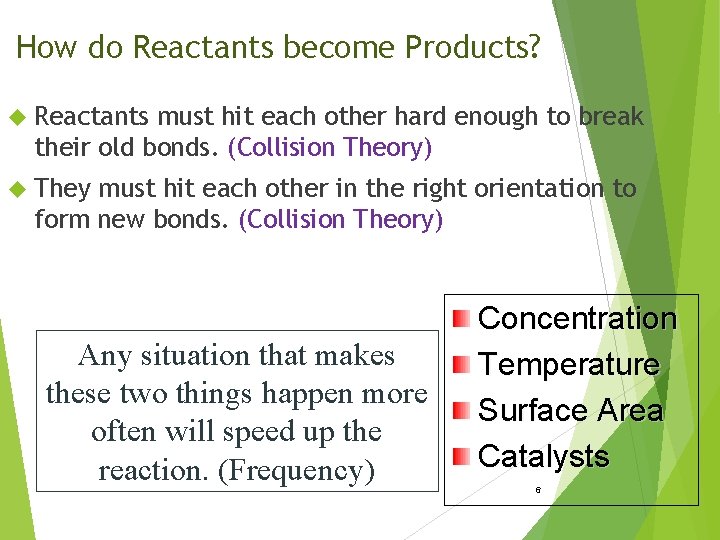 How do Reactants become Products?

Reactants must hit each other hard enough to break their old bonds. (Collision Theory)

They must hit each other in the right orientation to form new bonds. (Collision Theory)

Any situation that makes these two things happen more often will speed up the reaction. (Frequency)

Concentration
Temperature
Surface Area
Catalysts

6